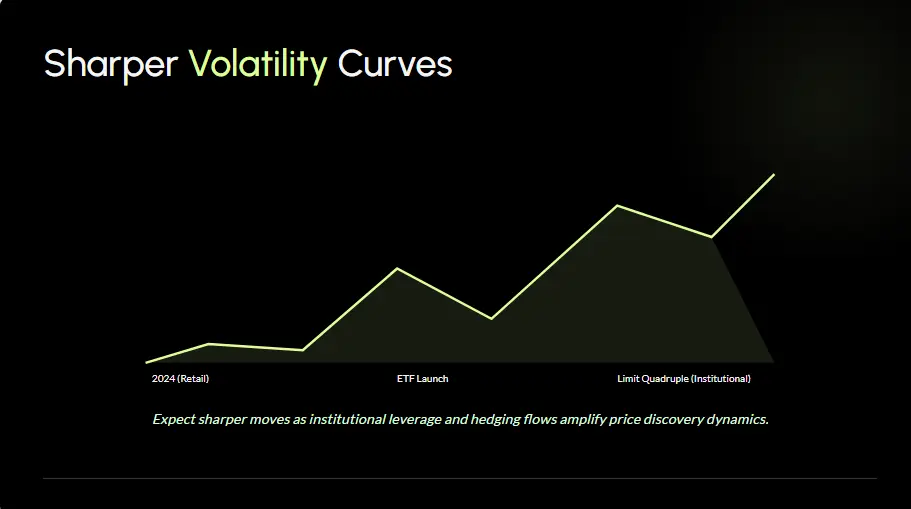 Sharper Volatility Curves

2024 (Retail)
ETF Launch
Limit Quadruple (Institutional)

Expect sharper moves as institutional leverage and hedging flows amplify price discovery dynamics.